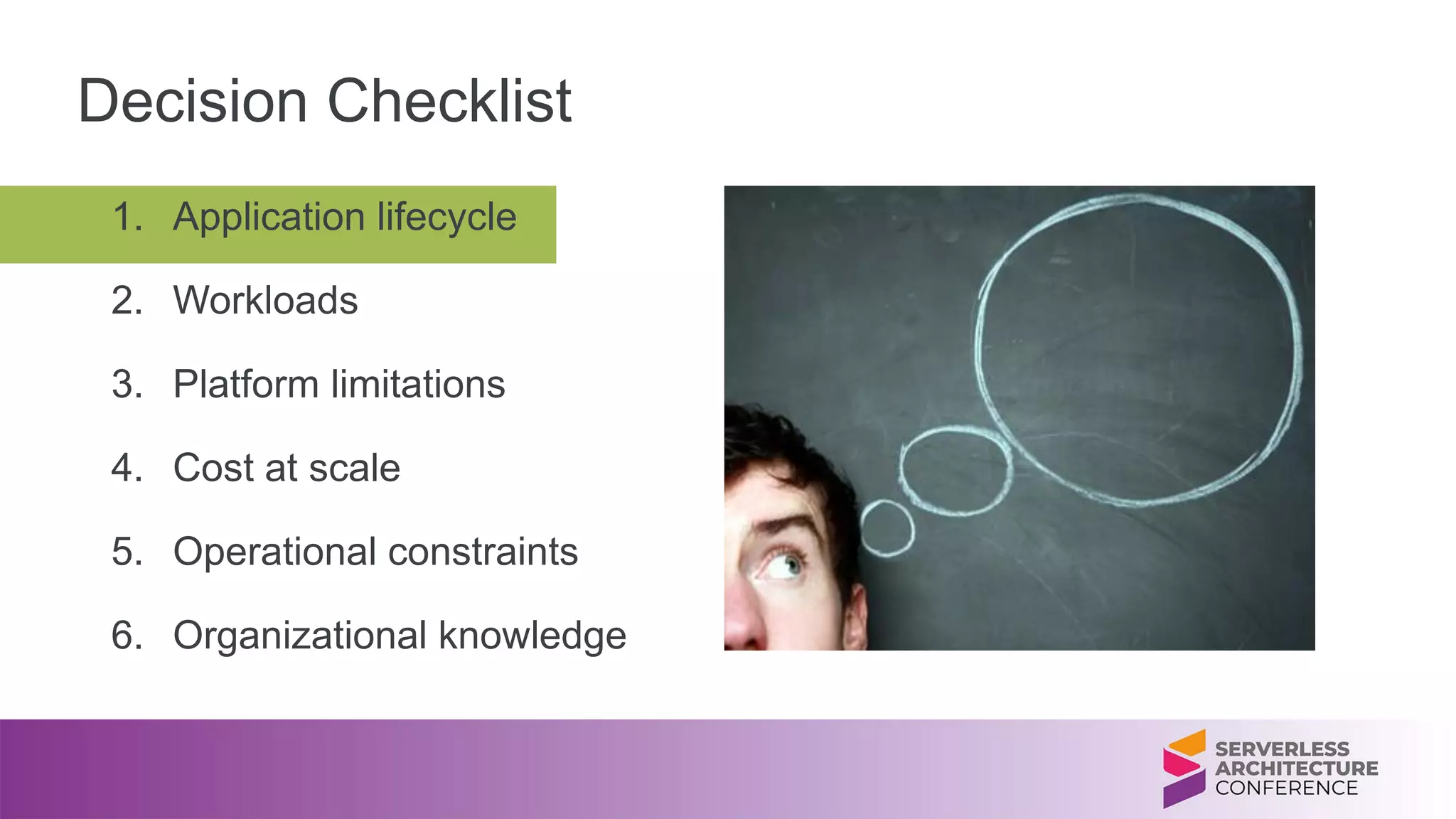 Decision Checklist

1. Application lifecycle
2. Workloads
3. Platform limitations
4. Cost at scale
5. Operational constraints
6. Organizational knowledge

SERVERLESS ARCHITECTURE CONFERENCE